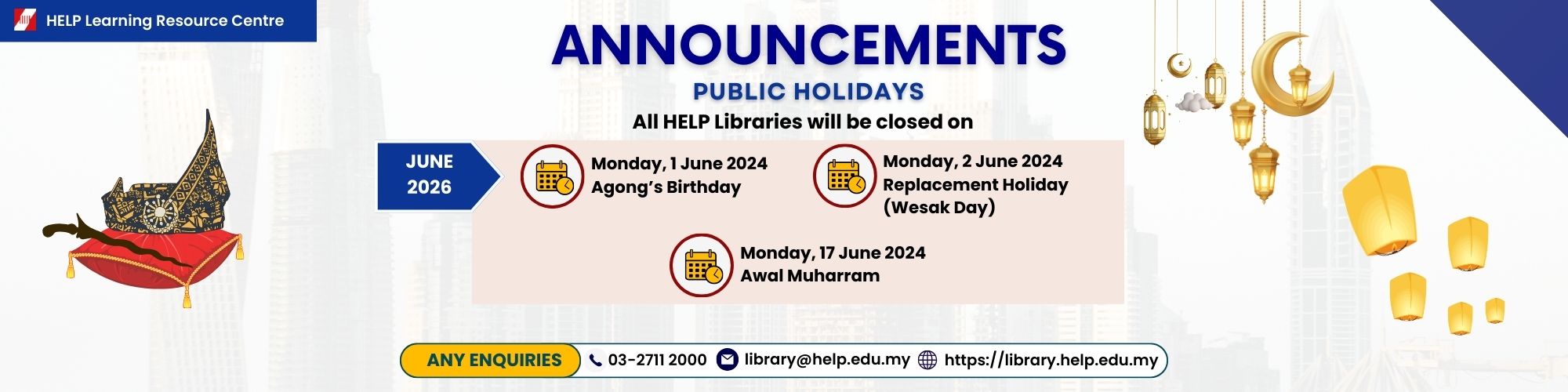 HELP Learning Resource Centre

ANNOUNCEMENTS

PUBLIC HOLIDAYS

All HELP Libraries will be closed on

JUNE 2026

Monday, 1 June 2024
Agong's Birthday

Monday, 2 June 2024
Replacement Holiday (Wesak Day)

Monday, 17 June 2024
Awal Muharram

ANY ENQUIRIES 03-2711 2000 library@help.edu.my https://library.help.edu.my